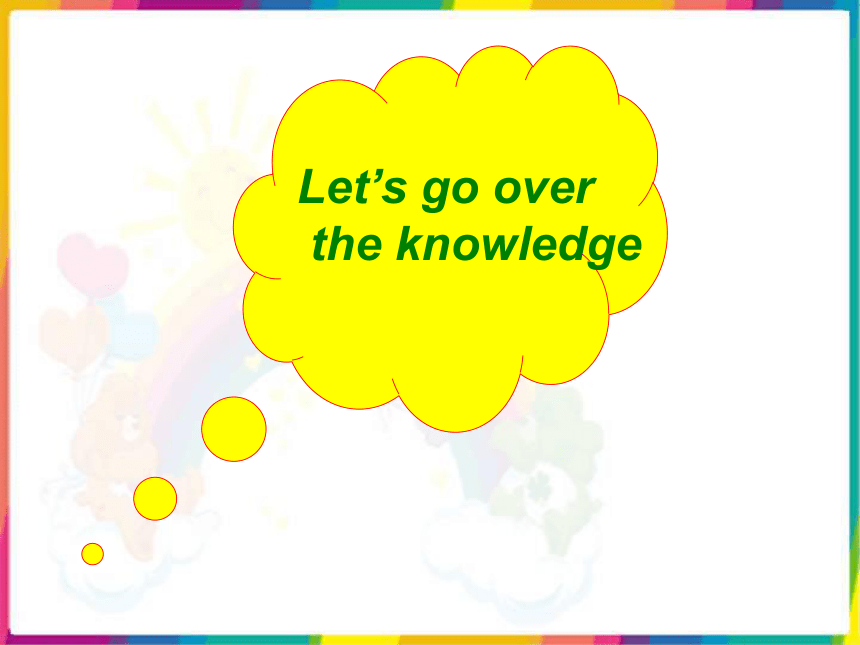 Let’s go over
the knowledge